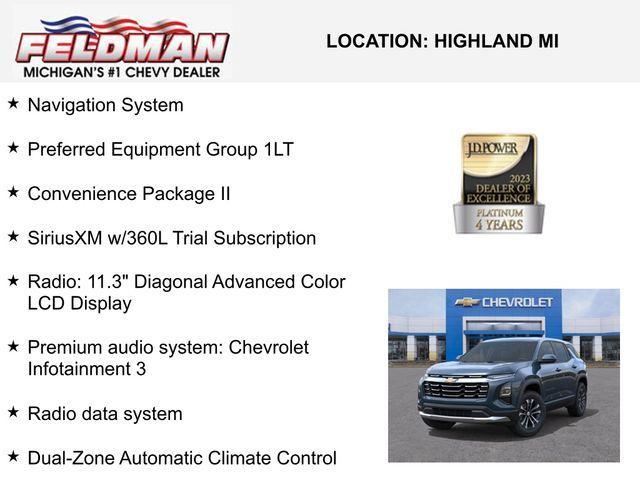 FELDMAN
MICHIGAN'S #1 CHEVY DEALER

LOCATION: HIGHLAND MI

★ Navigation System

★ Preferred Equipment Group 1LT

★ Convenience Package II

★ SiriusXM w/360L Trial Subscription

★ Radio: 11.3" Diagonal Advanced Color LCD Display

★ Premium audio system: Chevrolet Infotainment 3

★ Radio data system

★ Dual-Zone Automatic Climate Control

J.D. POWER
2023
DEALER OF EXCELLENCE
PLATINUM
4 YEARS

CHEVROLET